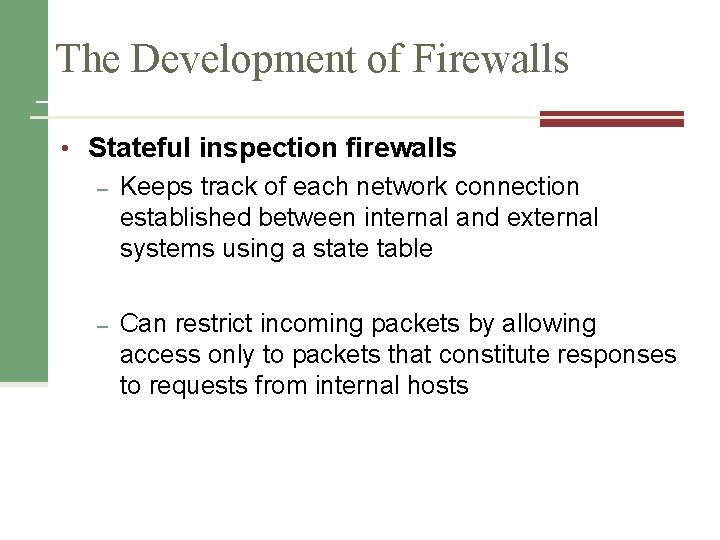 The Development of Firewalls

• Stateful inspection firewalls
– Keeps track of each network connection established between internal and external systems using a state table

– Can restrict incoming packets by allowing access only to packets that constitute responses to requests from internal hosts